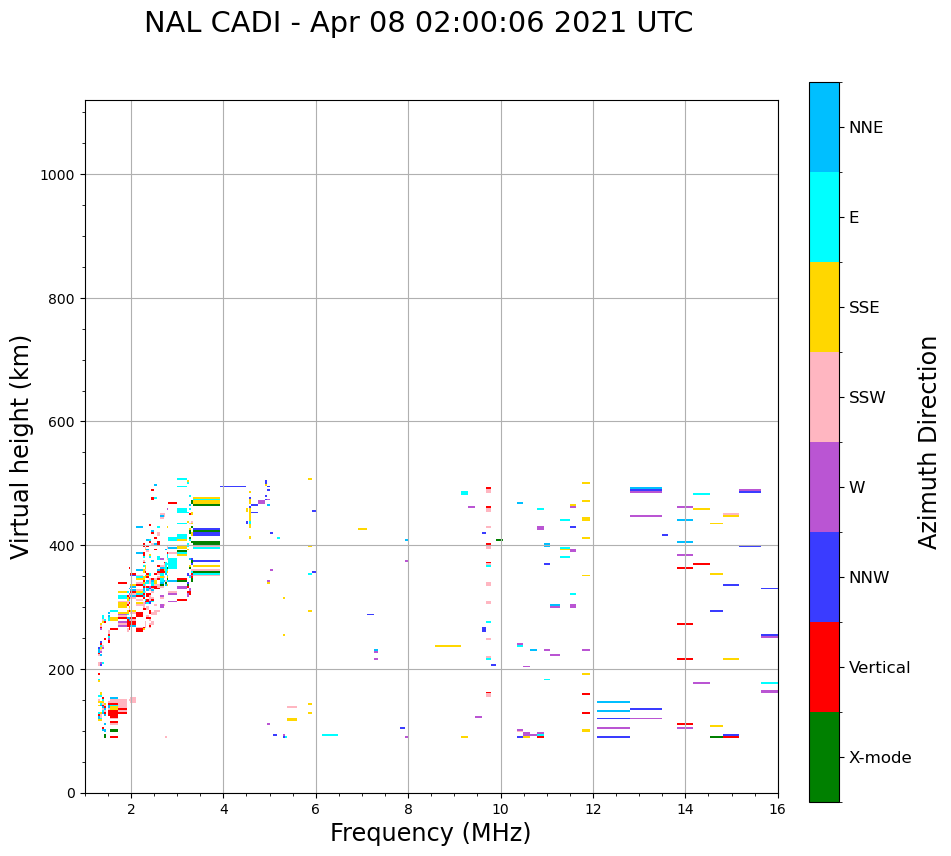 NAL CADI - Apr 08 02:00:06 2021 UTC

Virtual height (km)

1000
800
600
400
200
0

2 4 6 8 10 12 14 16

Frequency (MHz)

NNE
E
SSE
SSW
W
NNW
Vertical
X-mode

Azimuth Direction